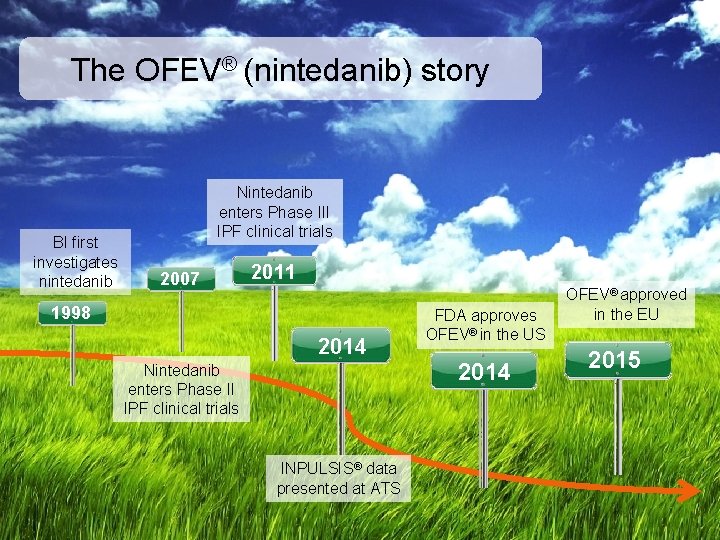 The OFEV® (nintedanib) story

BI first investigates nintedanib

1998

2007

Nintedanib enters Phase II IPF clinical trials

Nintedanib enters Phase III IPF clinical trials

2011

2014

INPULSIS® data presented at ATS

FDA approves OFEV® in the US

2014

OFEV® approved in the EU

2015